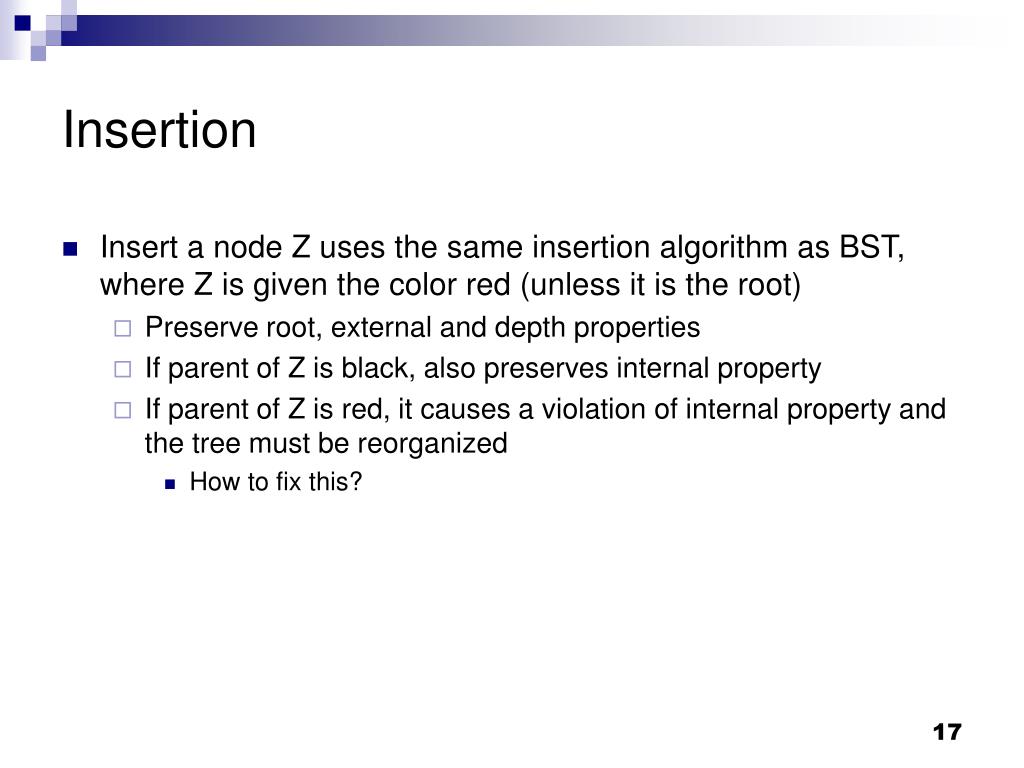 Insertion

Insert a node Z uses the same insertion algorithm as BST, where Z is given the color red (unless it is the root)

Preserve root, external and depth properties

If parent of Z is black, also preserves internal property

If parent of Z is red, it causes a violation of internal property and the tree must be reorganized

How to fix this?

17